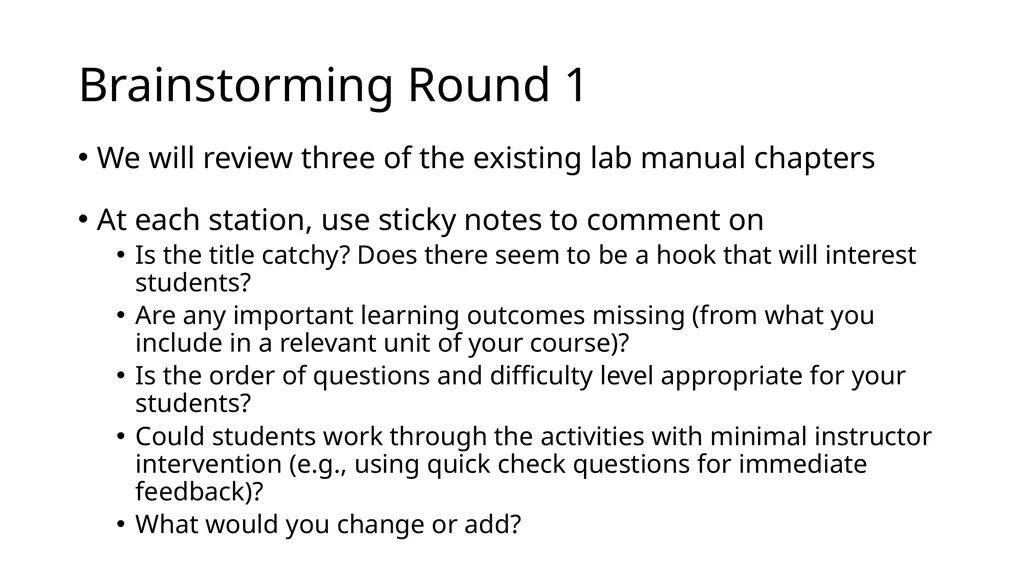 Brainstorming Round 1

• We will review three of the existing lab manual chapters

• At each station, use sticky notes to comment on
  • Is the title catchy? Does there seem to be a hook that will interest students?
  • Are any important learning outcomes missing (from what you include in a relevant unit of your course)?
  • Is the order of questions and difficulty level appropriate for your students?
  • Could students work through the activities with minimal instructor intervention (e.g., using quick check questions for immediate feedback)?
  • What would you change or add?